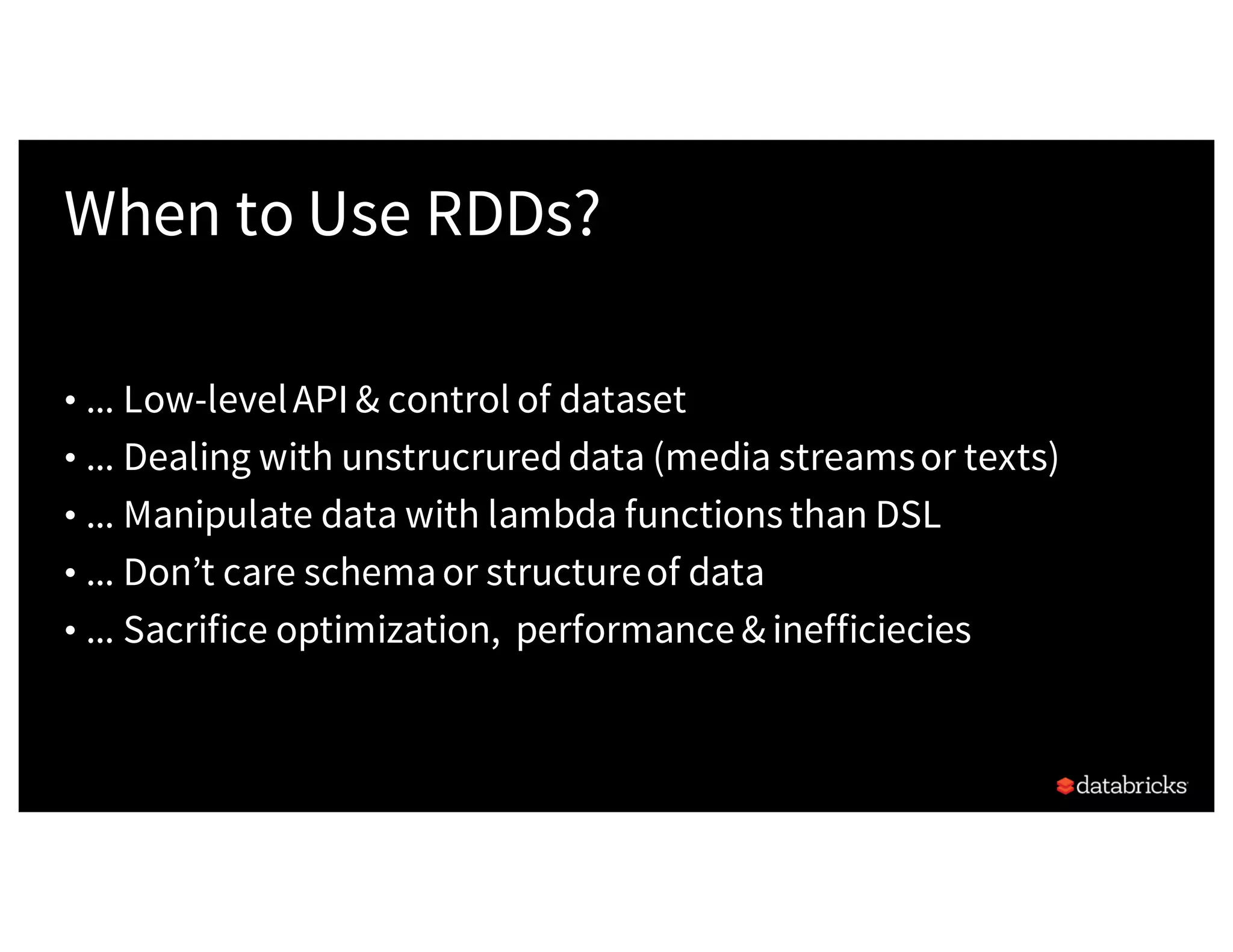 When to Use RDDs?

• ... Low-level API & control of dataset
• ... Dealing with unstrucrured data (media streams or texts)
• ... Manipulate data with lambda functions than DSL
• ... Don’t care schema or structure of data
• ... Sacrifice optimization, performance & inefficiecies

databricks